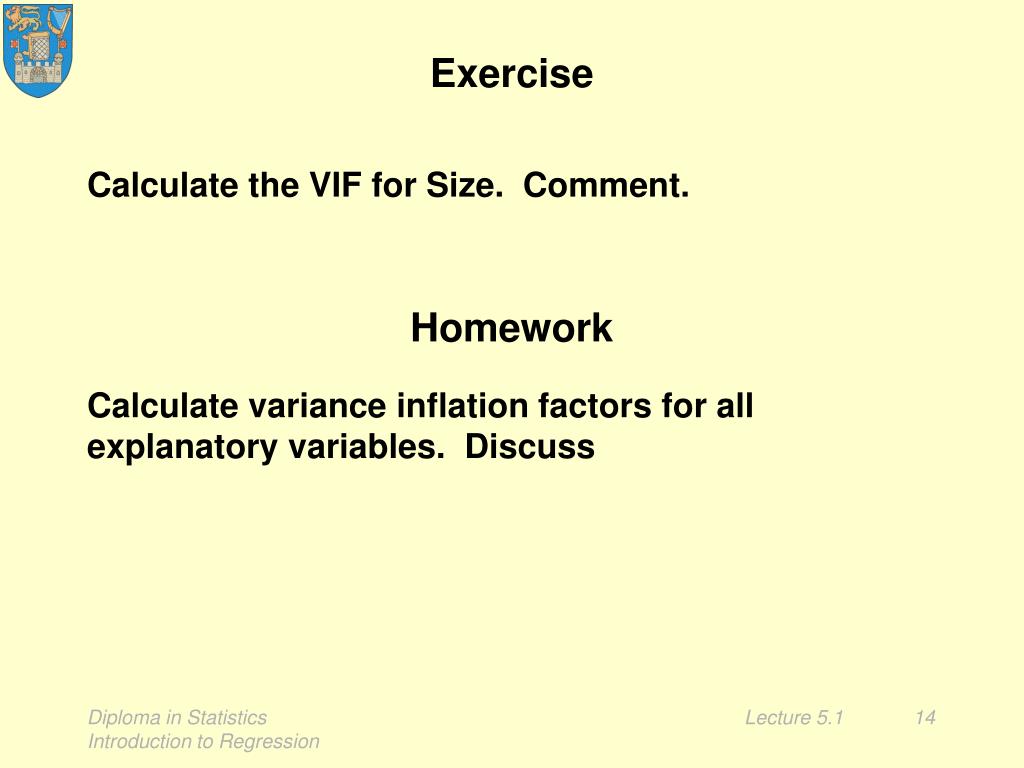 Exercise

Calculate the VIF for Size. Comment.

Homework

Calculate variance inflation factors for all explanatory variables. Discuss

Diploma in Statistics
Introduction to Regression

Lecture 5.1

14